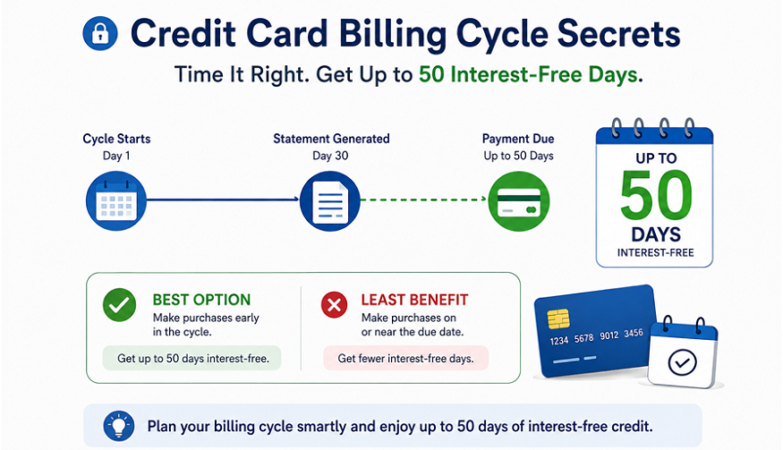 Credit Card Billing Cycle Secrets

Time It Right. Get Up to 50 Interest-Free Days.

Cycle Starts
Day 1

Statement Generated
Day 30

Payment Due
Up to 50 Days

UP TO
50
DAYS
INTEREST-FREE

BEST OPTION
Make purchases early in the cycle.

Get up to 50 days interest-free.

LEAST BENEFIT
Make purchases on or near the due date.

Get fewer interest-free days.

1234 5678 9012 3456

Plan your billing cycle smartly and enjoy up to 50 days of interest-free credit.